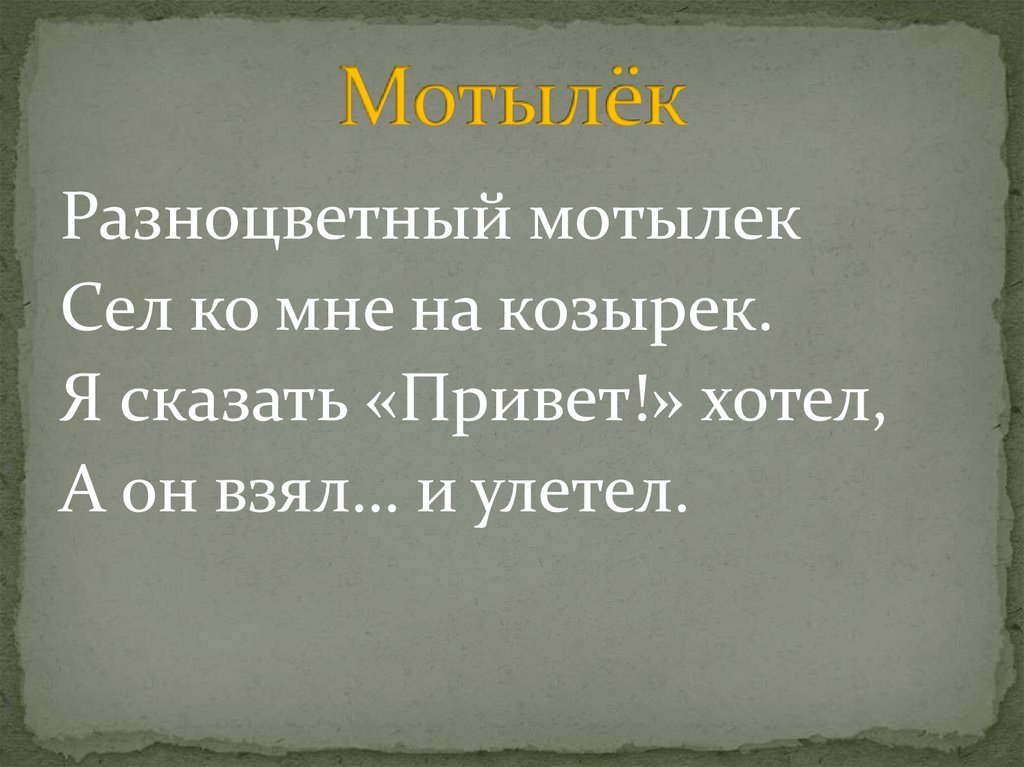 Мотылёк

Разноцветный мотылек
Сел ко мне на козырек.
Я сказать «Привет!» хотел,
А он взял… и улетел.